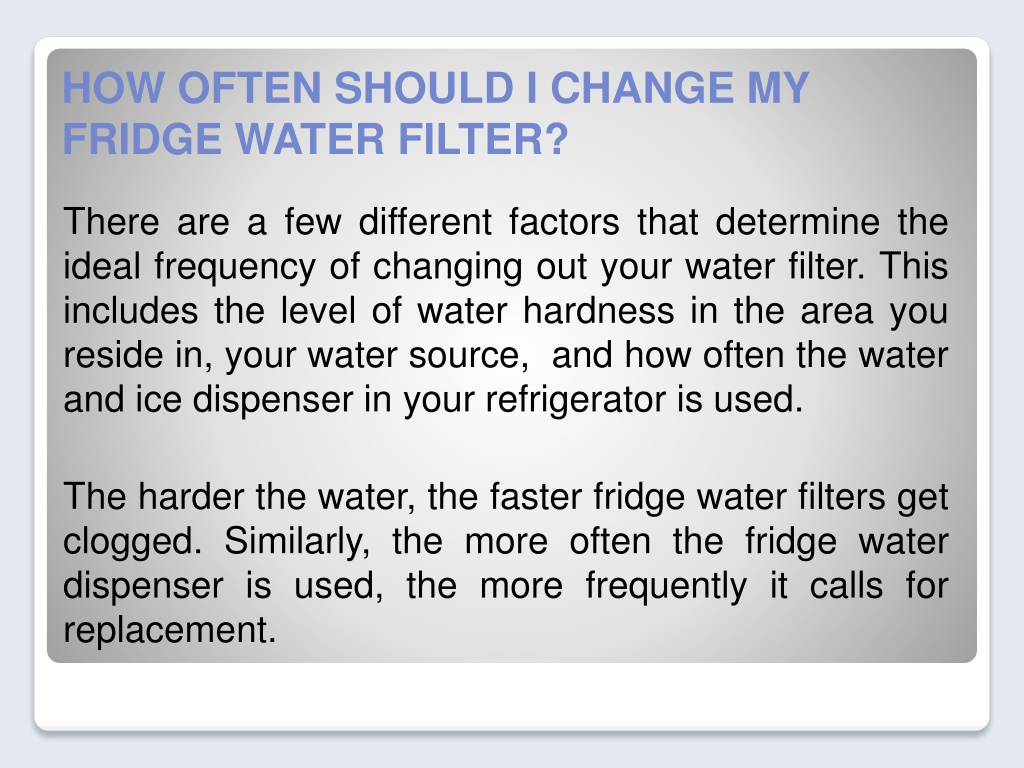 HOW OFTEN SHOULD I CHANGE MY FRIDGE WATER FILTER?

There are a few different factors that determine the ideal frequency of changing out your water filter. This includes the level of water hardness in the area you reside in, your water source,  and how often the water and ice dispenser in your refrigerator is used.

The harder the water, the faster fridge water filters get clogged. Similarly, the more often the fridge water dispenser is used, the more frequently it calls for replacement.